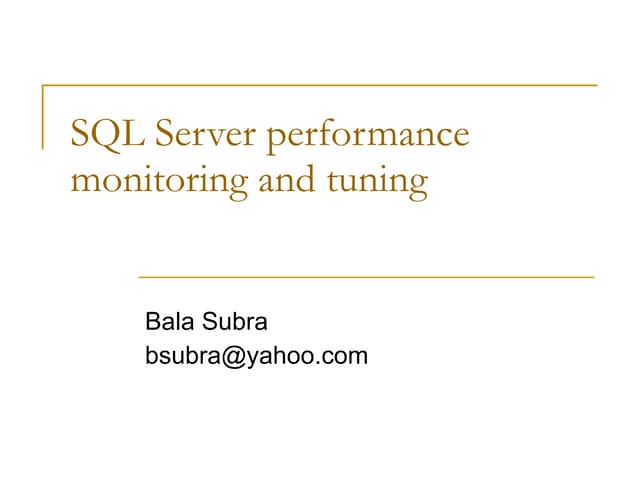 SQL Server performance monitoring and tuning

Bala Subra
bsubra@yahoo.com